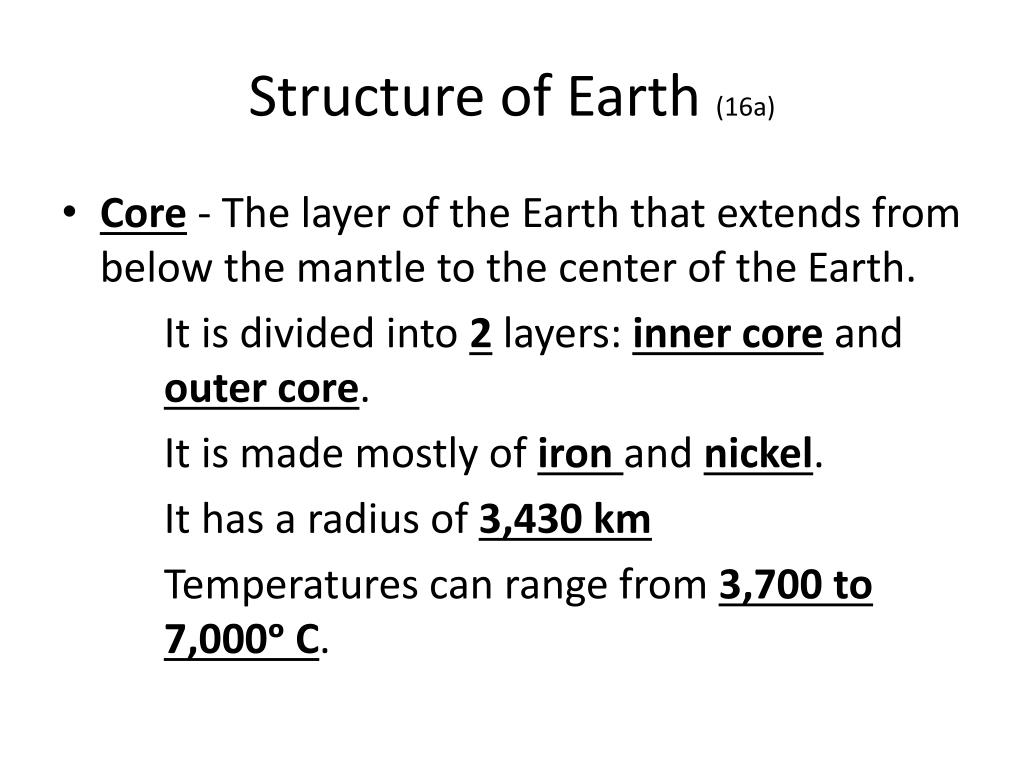 Structure of Earth (16a)

• Core - The layer of the Earth that extends from below the mantle to the center of the Earth.

It is divided into 2 layers: inner core and outer core.

It is made mostly of iron and nickel.

It has a radius of 3,430 km

Temperatures can range from 3,700 to 7,000° C.